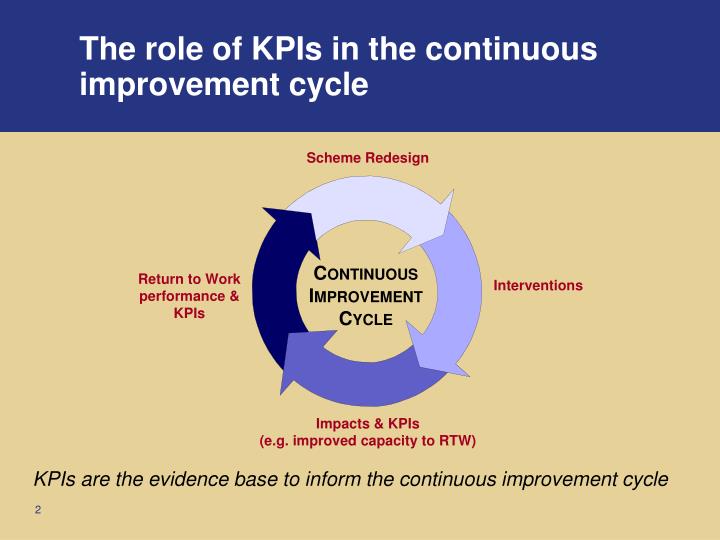 The role of KPIs in the continuous improvement cycle

Scheme Redesign

Return to Work performance & KPIs

CONTINUOUS IMPROVEMENT CYCLE

Interventions

Impacts & KPIs
(e.g. improved capacity to RTW)

KPIs are the evidence base to inform the continuous improvement cycle

2